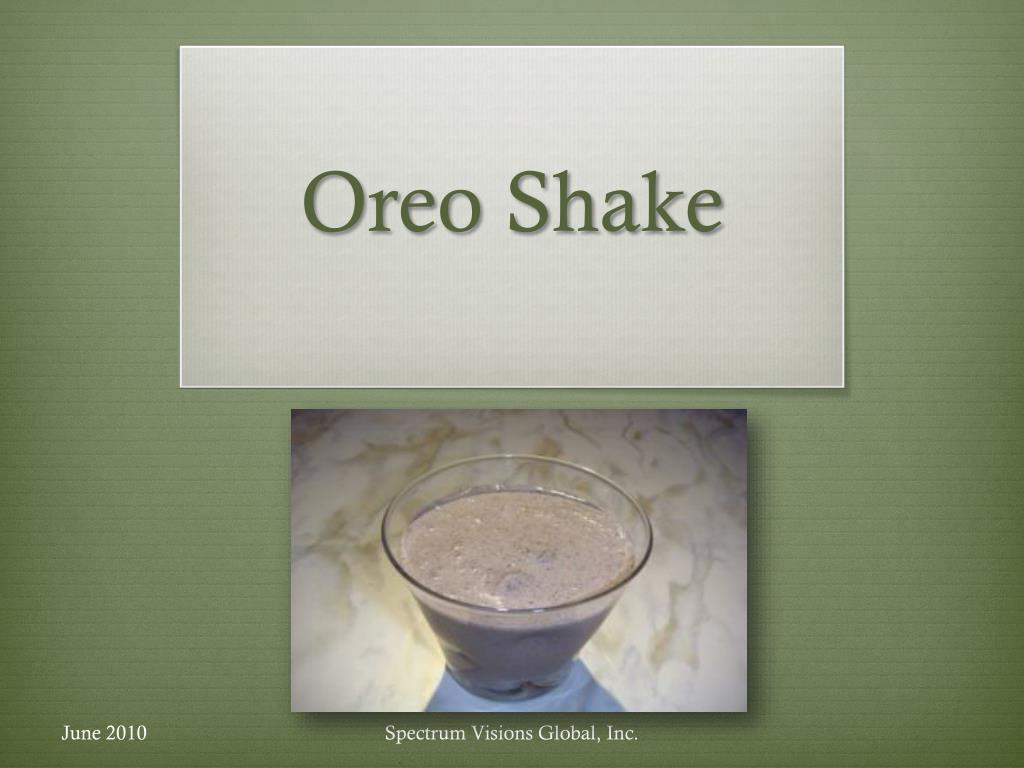 Oreo Shake

June 2010

Spectrum Visions Global, Inc.